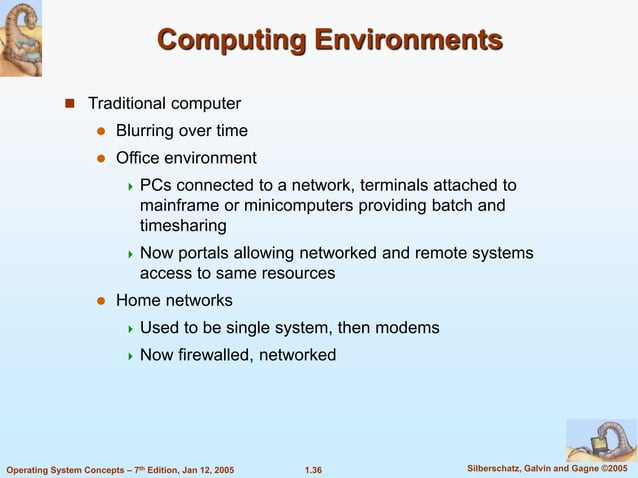 Computing Environments

Traditional computer

Blurring over time

Office environment

PCs connected to a network, terminals attached to mainframe or minicomputers providing batch and timesharing

Now portals allowing networked and remote systems access to same resources

Home networks

Used to be single system, then modems

Now firewalled, networked

Operating System Concepts – 7$^{th}$ Edition, Jan 12, 2005

1.36

Silberschatz, Galvin and Gagne ©2005